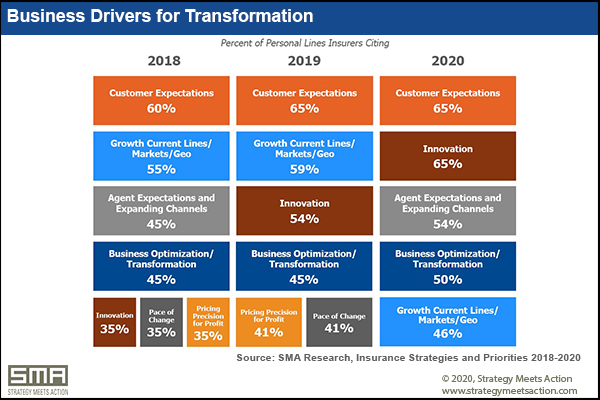 Business Drivers for Transformation

Percent of Personal Lines Insurers Citing

2018

Customer Expectations 60%

Growth Current Lines/ Markets/Geo 55%

Agent Expectations and Expanding Channels 45%

Business Optimization/ Transformation 45%

Innovation 35%

Pace of Change 35%

Pricing Precision for Profit 35%

2019

Customer Expectations 65%

Growth Current Lines/ Markets/Geo 59%

Innovation 54%

Business Optimization/ Transformation 45%

Pricing Precision for Profit 41%

Pace of Change 41%

2020

Customer Expectations 65%

Innovation 65%

Agent Expectations and Expanding Channels 54%

Business Optimization/ Transformation 50%

Growth Current Lines/ Markets/Geo 46%

Source: SMA Research, Insurance Strategies and Priorities 2018-2020

SMA
STRATEGY MEETS ACTION

© 2020, Strategy Meets Action
www.strategymeetsaction.com